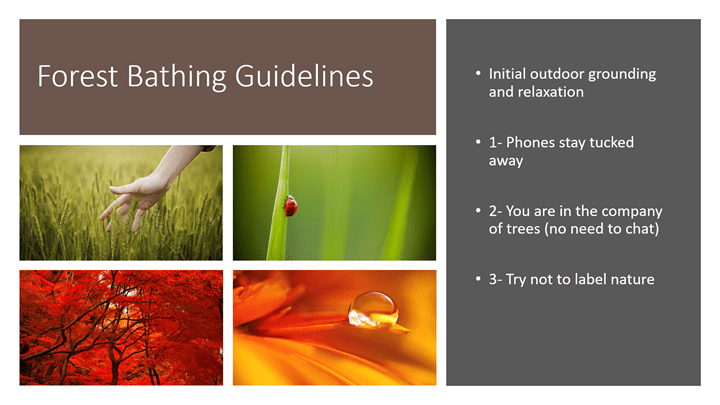 Forest Bathing Guidelines

• Initial outdoor grounding and relaxation

• 1- Phones stay tucked away

• 2- You are in the company of trees (no need to chat)

• 3- Try not to label nature